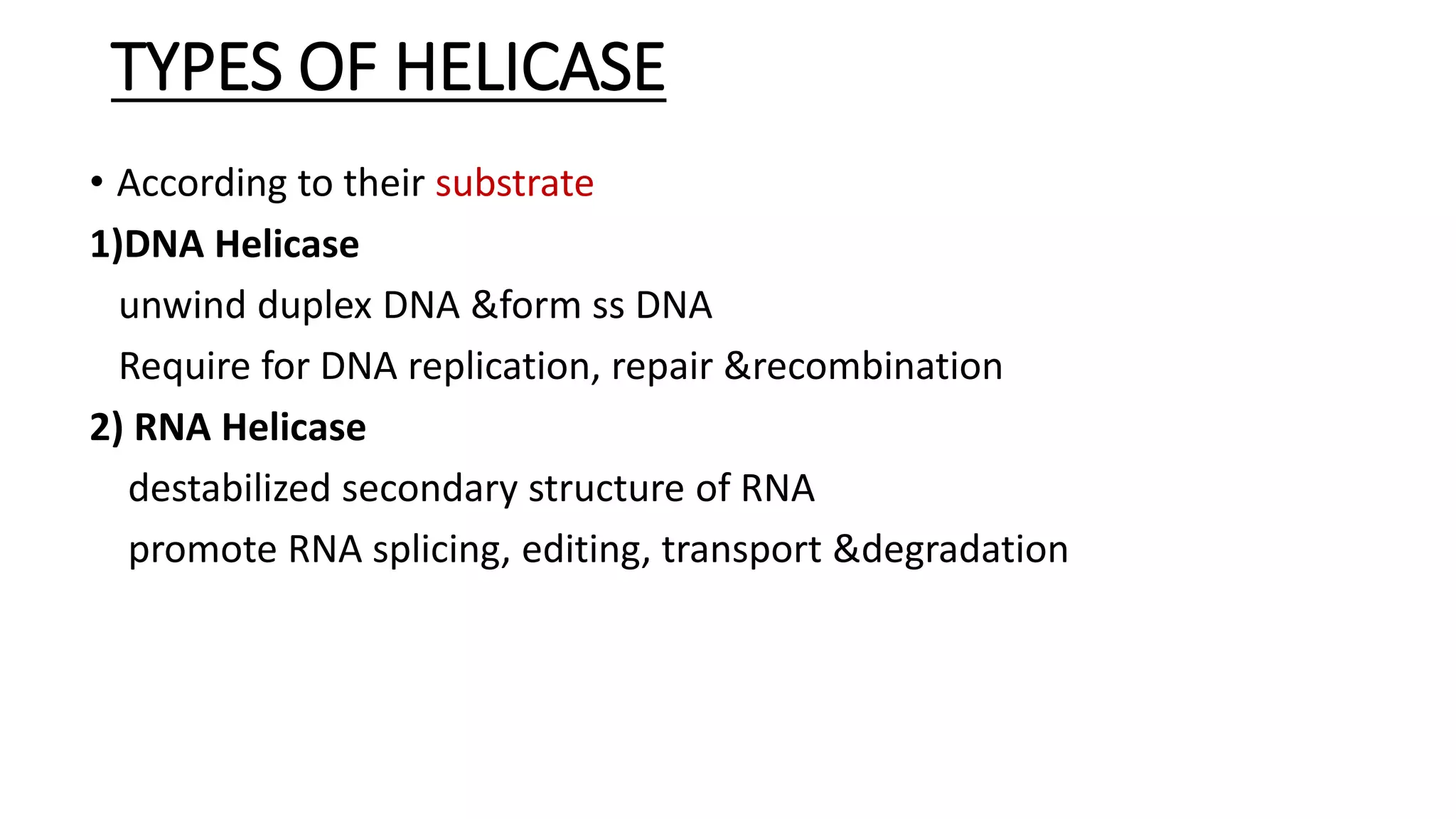 TYPES OF HELICASE

• According to their substrate

1)DNA Helicase

unwind duplex DNA &form ss DNA

Require for DNA replication, repair &recombination

2) RNA Helicase

destabilized secondary structure of RNA

promote RNA splicing, editing, transport &degradation